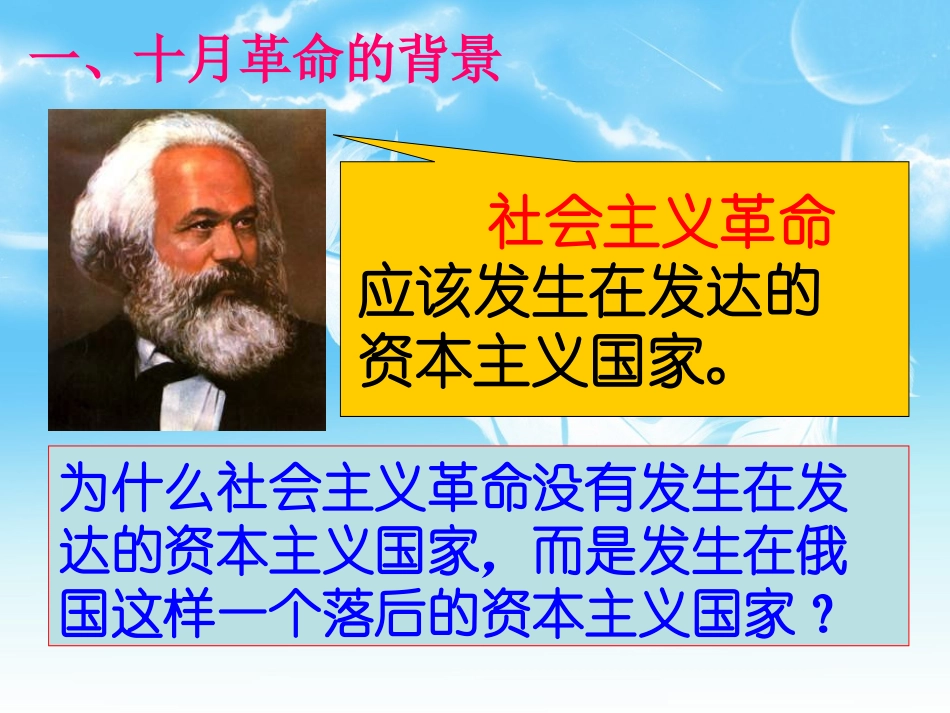 一、十月革命的背景

社会主义革命应该发生在发达的资本主义国家。

为什么社会主义革命没有发生在发达的资本主义国家，而是发生在俄国这样一个落后的资本主义国家？